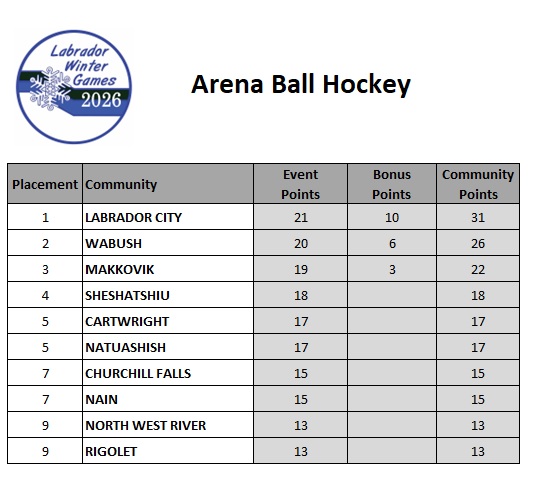 Labrador Winter Games 2026

Arena Ball Hockey

| Placement | Community | Event Points | Bonus Points | Community Points |
|---|---|---|---|---|
| 1 | LABRADOR CITY | 21 | 10 | 31 |
| 2 | WABUSH | 20 | 6 | 26 |
| 3 | MAKKOVIK | 19 | 3 | 22 |
| 4 | SHESHATSHIU | 18 | | 18 |
| 5 | CARTWRIGHT | 17 | | 17 |
| 5 | NATUASHISH | 17 | | 17 |
| 7 | CHURCHILL FALLS | 15 | | 15 |
| 7 | NAIN | 15 | | 15 |
| 9 | NORTH WEST RIVER | 13 | | 13 |
| 9 | RIGOLET | 13 | | 13 |